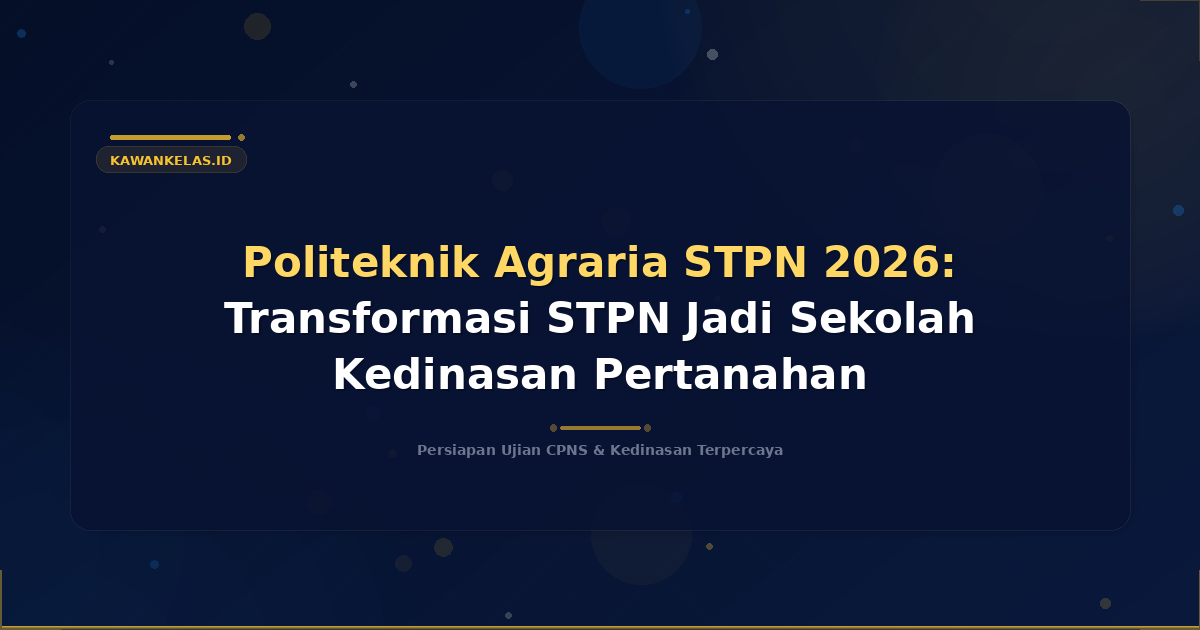 KAWANKELAS.ID

Politeknik Agraria STPN 2026: Transformasi STPN Jadi Sekolah Kedinasan Pertanahan

Persiapan Ujian CPNS & Kedinasan Terpercaya